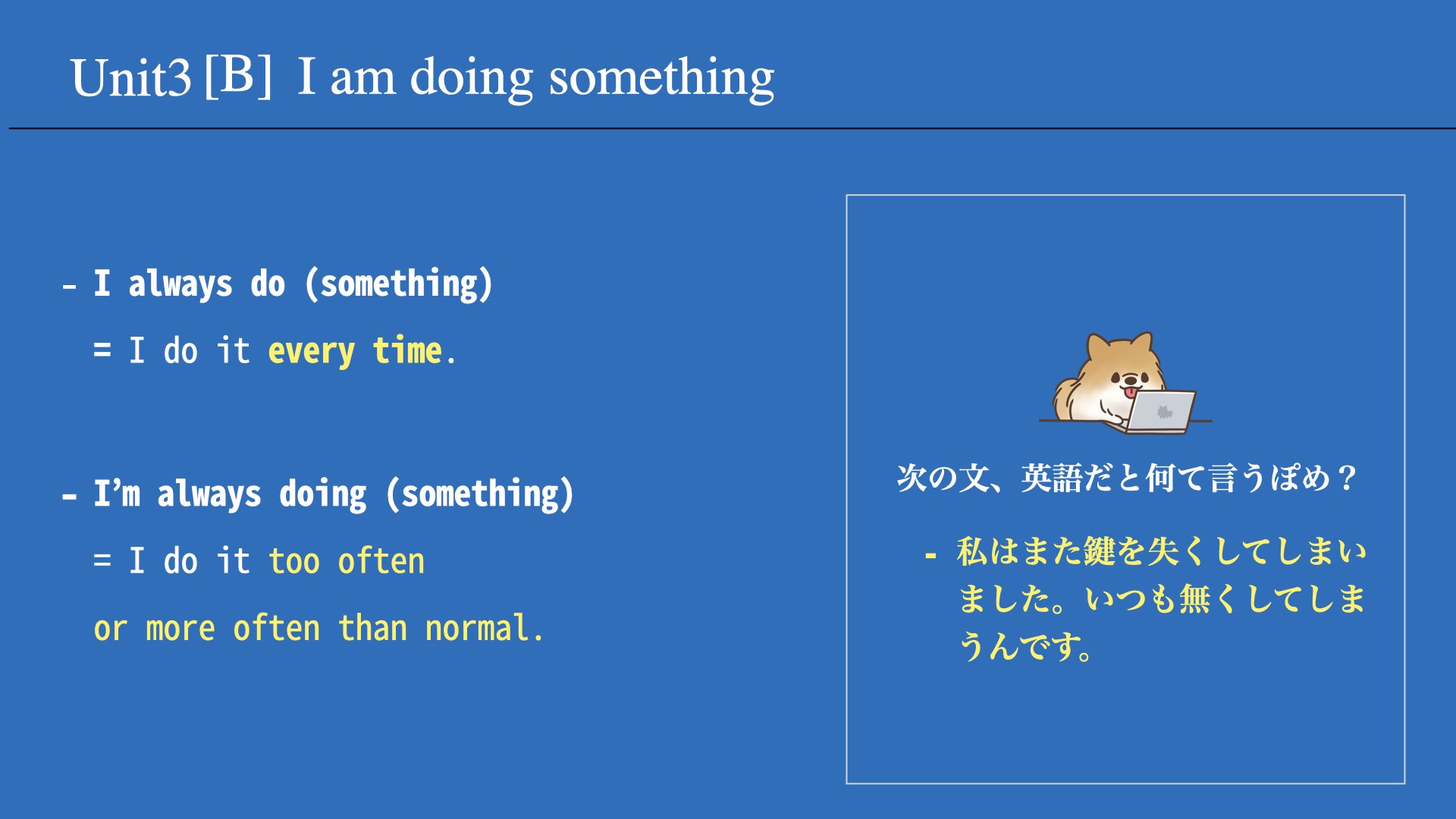 Unit3 [B] I am doing something

- I always do (something)

= I do it every time.

- I'm always doing (something)

= I do it too often or more often than normal.

次の文、英語だと何て言うぽめ？

- 私はまた鍵を失くしてしまいました。いつも無くしてしまうんです。